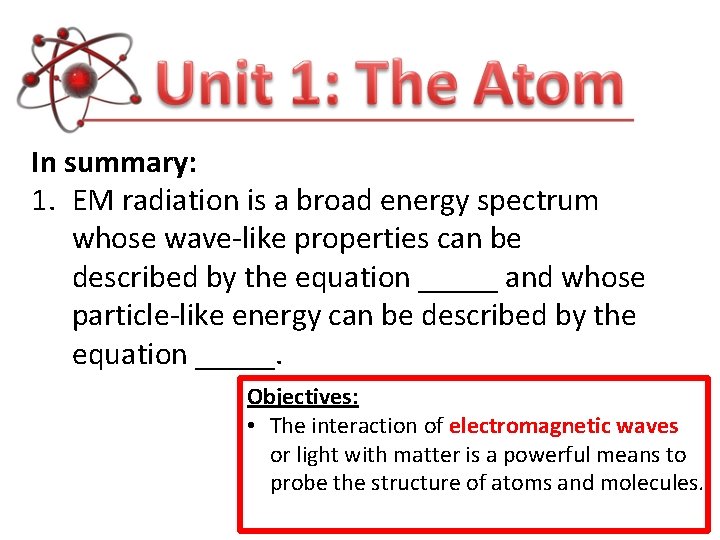 Unit 1: The Atom

In summary:

1. EM radiation is a broad energy spectrum whose wave-like properties can be described by the equation _____ and whose particle-like energy can be described by the equation _____.

Objectives:

• The interaction of electromagnetic waves or light with matter is a powerful means to probe the structure of atoms and molecules.